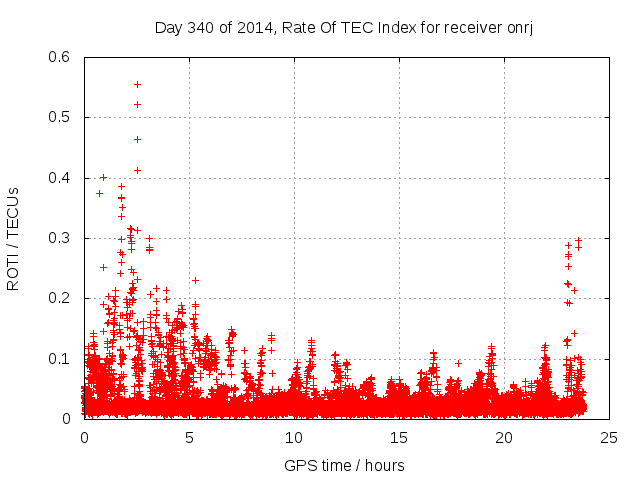 Day 340 of 2014, Rate Of TEC Index for receiver onrj

ROTI / TECUs

0.6
0.5
0.4
0.3
0.2
0.1
0

0
5
10
15
20
25

GPS time / hours